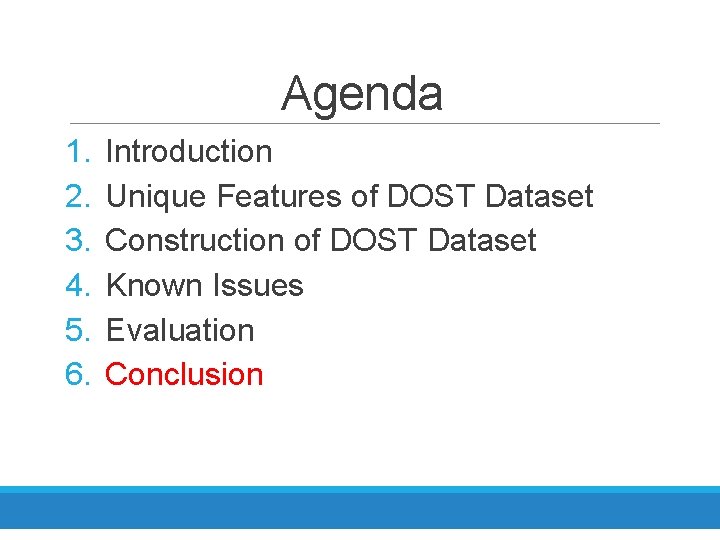 Agenda

1. Introduction
2. Unique Features of DOST Dataset
3. Construction of DOST Dataset
4. Known Issues
5. Evaluation
6. Conclusion